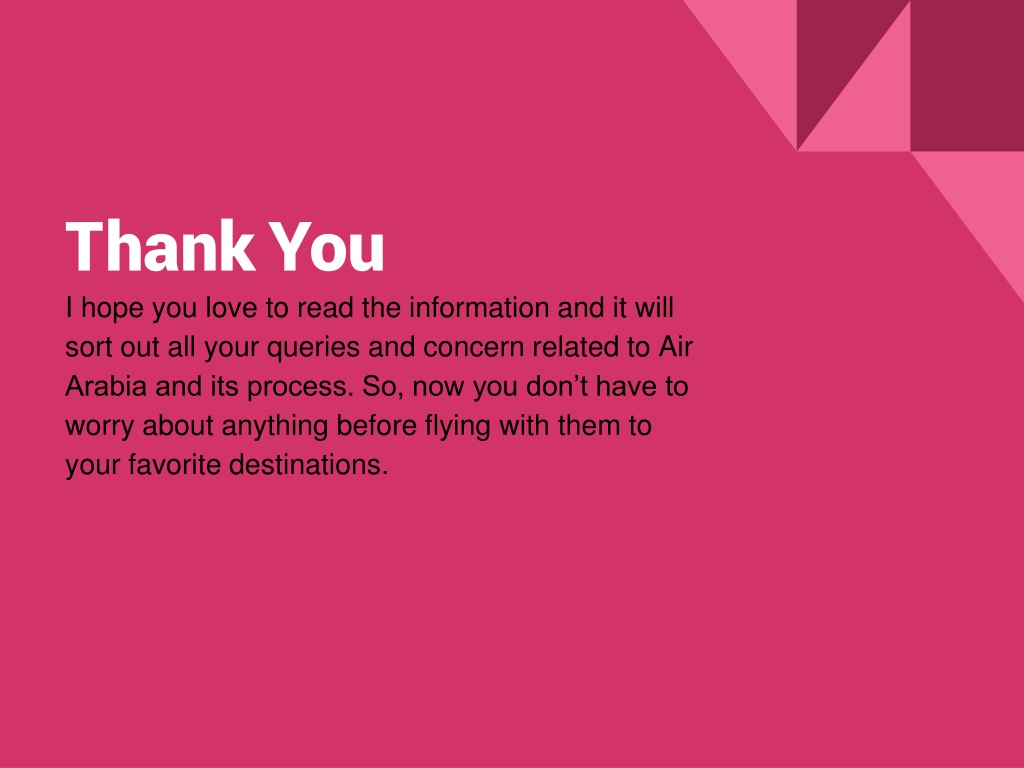 Thank You

I hope you love to read the information and it will sort out all your queries and concern related to Air Arabia and its process. So, now you don’t have to worry about anything before flying with them to your favorite destinations.